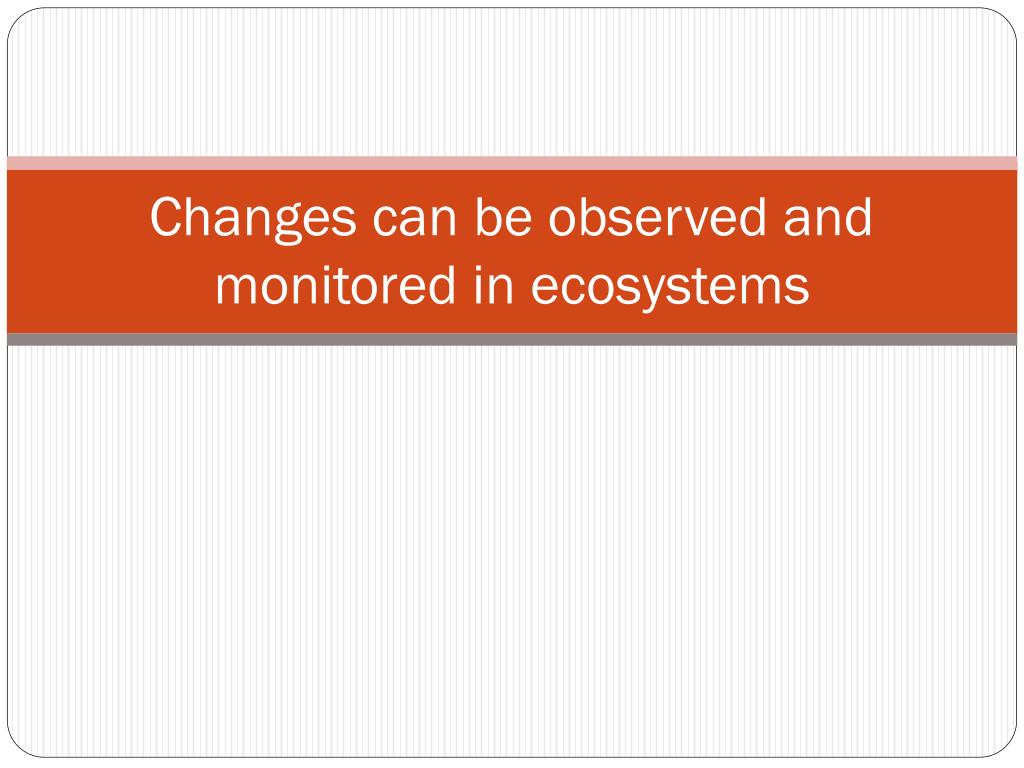 Changes can be observed and monitored in ecosystems